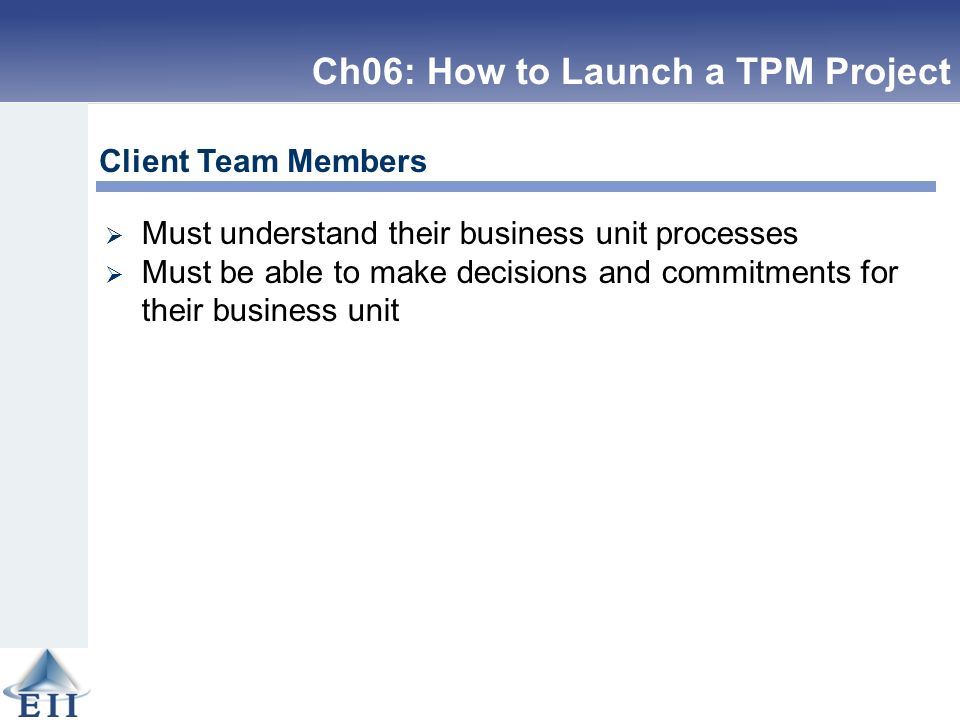 Ch06: How to Launch a TPM Project

Client Team Members

➢ Must understand their business unit processes
➢ Must be able to make decisions and commitments for their business unit

EII